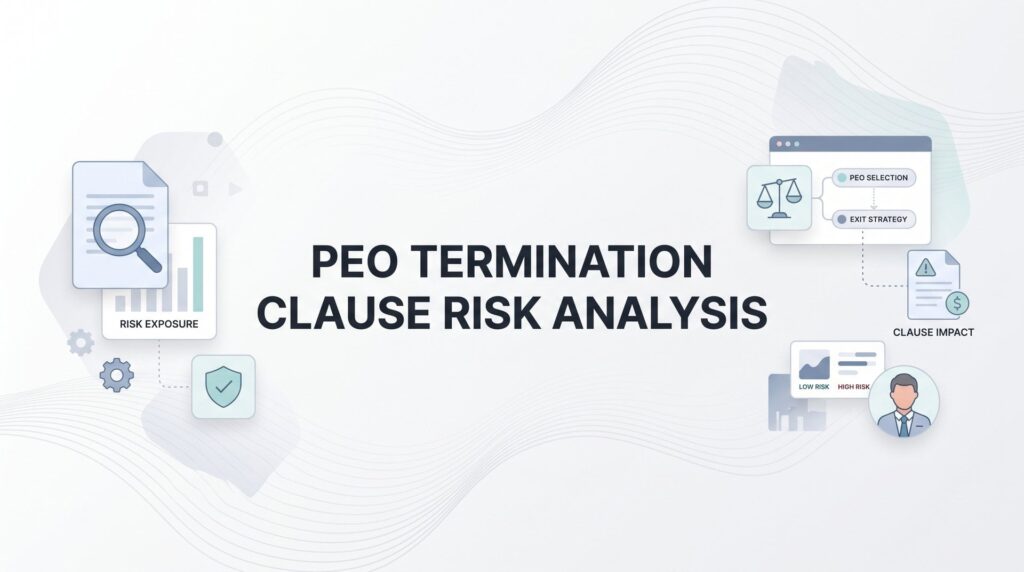 RISK EXPOSURE

PEO TERMINATION CLAUSE RISK ANALYSIS

PEO SELECTION

EXIT STRATEGY

CLAUSE IMPACT

LOW RISK

HIGH RISK